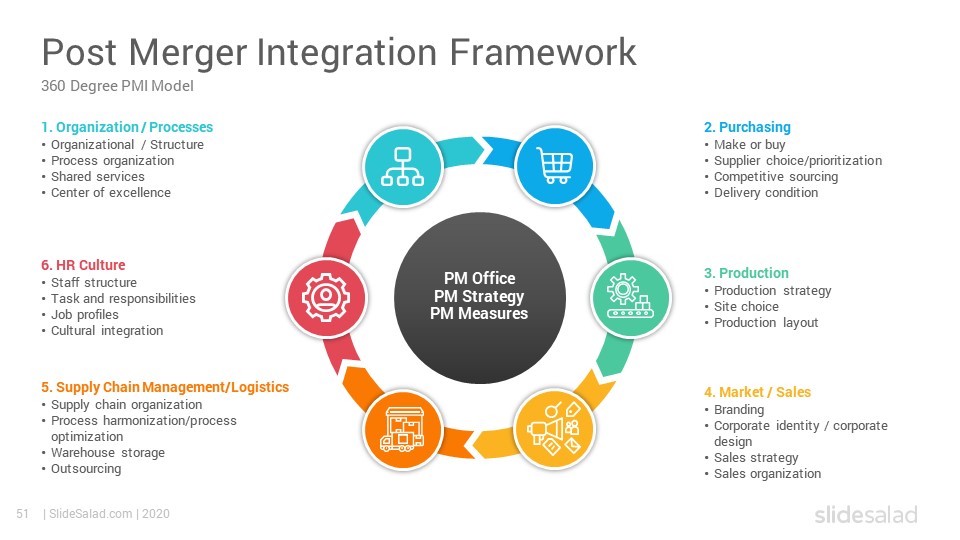 Post Merger Integration Framework
360 Degree PMI Model

1. Organization / Processes
• Organizational / Structure
• Process organization
• Shared services
• Center of excellence

6. HR Culture
• Staff structure
• Task and responsibilities
• Job profiles
• Cultural integration

5. Supply Chain Management/Logistics
• Supply chain organization
• Process harmonization/process optimization
• Warehouse storage
• Outsourcing

PM Office
PM Strategy
PM Measures

2. Purchasing
• Make or buy
• Supplier choice/prioritization
• Competitive sourcing
• Delivery condition

3. Production
• Production strategy
• Site choice
• Production layout

4. Market / Sales
• Branding
• Corporate identity / corporate design
• Sales strategy
• Sales organization

51 | SlideSalad.com | 2020

slidesalad